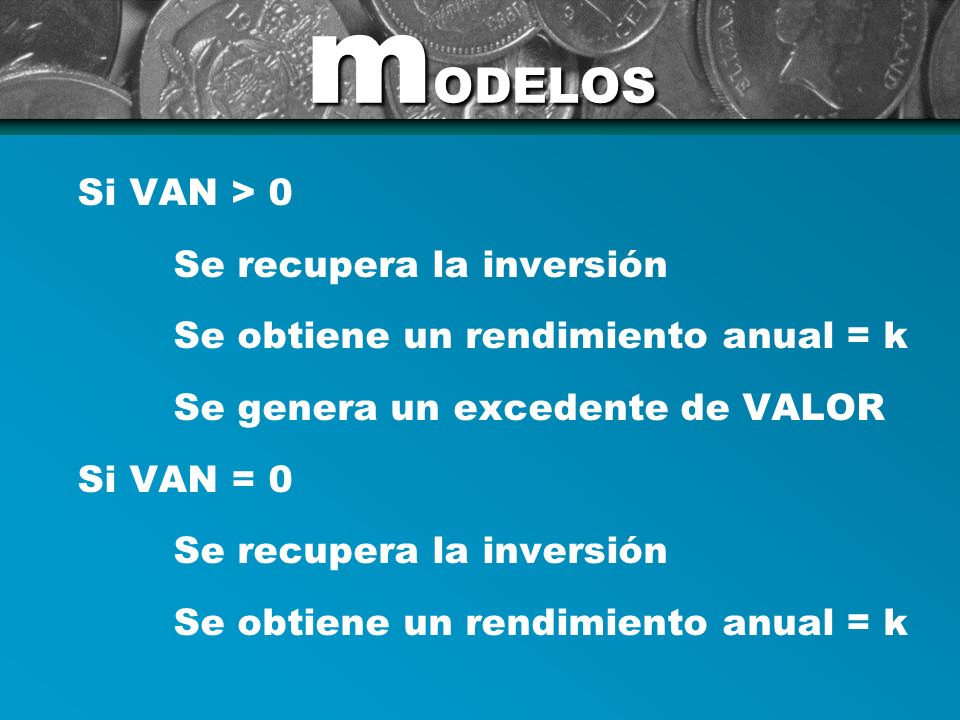 mODELOS

Si VAN > 0

Se recupera la inversión

Se obtiene un rendimiento anual = k

Se genera un excedente de VALOR

Si VAN = 0

Se recupera la inversión

Se obtiene un rendimiento anual = k